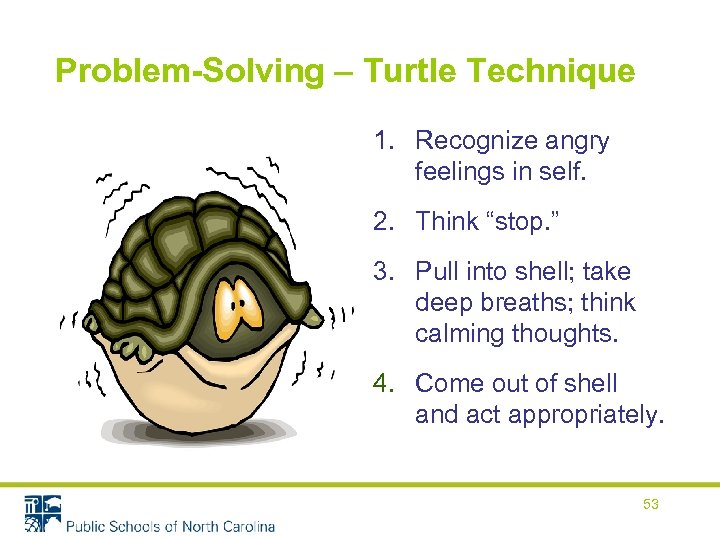 Problem-Solving – Turtle Technique

1. Recognize angry feelings in self.
2. Think “stop.”
3. Pull into shell; take deep breaths; think calming thoughts.
4. Come out of shell and act appropriately.

53

Public Schools of North Carolina